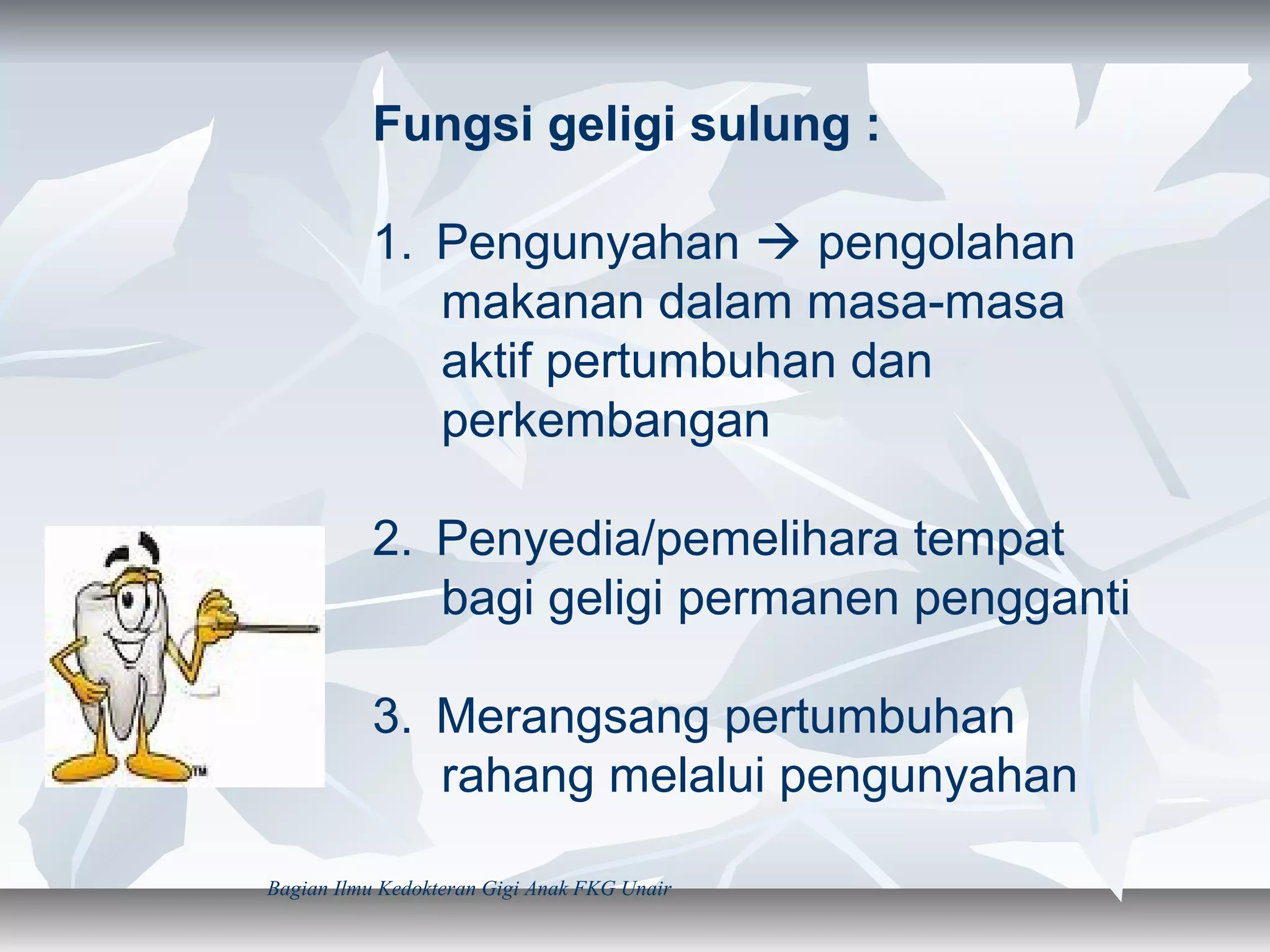 Fungsi geligi sulung :

1. Pengunyahan → pengolahan makanan dalam masa-masa aktif pertumbuhan dan perkembangan

2. Penyedia/pemelihara tempat bagi geligi permanen pengganti

3. Merangsang pertumbuhan rahang melalui pengunyahan

TM

Bagian Ilmu Kedokteran Gigi Anak FKG Unair